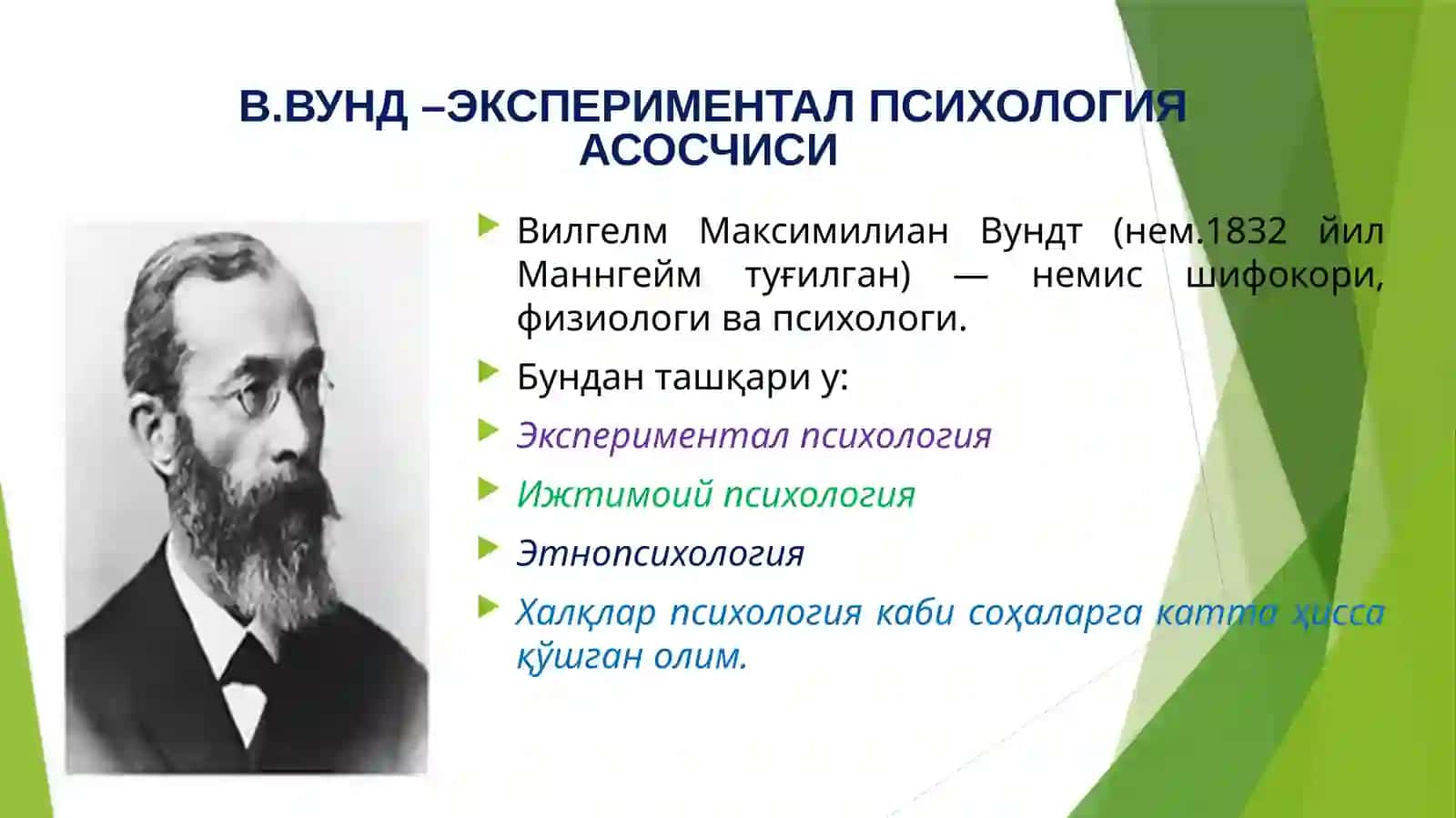 В.ВУНД –ЭКСПЕРИМЕНТАЛ ПСИХОЛОГИЯ АСОСЧИСИ

Вилгелм Максимилиан Вундт (нем.1832 йил Маннгейм туғилган) — немис шифокори, физиологи ва психологи.

Бундан ташқари у:

Экспериментал психология

Ижтимоий психология

Этнопсихология

Халқлар психология каби соҳаларга катта ҳисса қўшган олим.